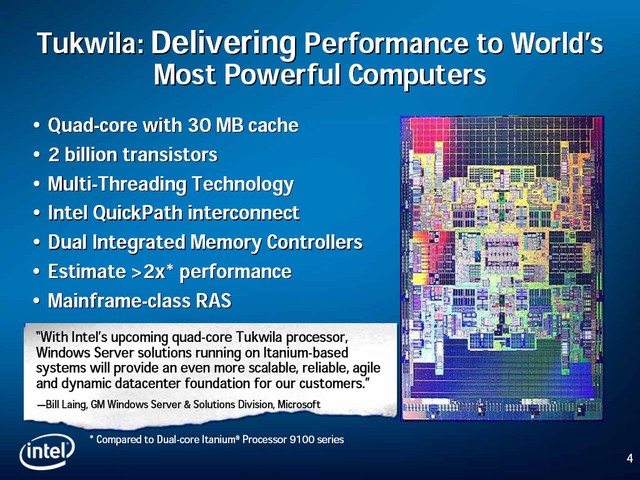 Tukwila: Delivering Performance to World's Most Powerful Computers

• Quad-core with 30 MB cache
• 2 billion transistors
• Multi-Threading Technology
• Intel QuickPath interconnect
• Dual Integrated Memory Controllers
• Estimate >2x* performance
• Mainframe-class RAS

"With Intel's upcoming quad-core Tukwila processor, Windows Server solutions running on Itanium-based systems will provide an even more scalable, reliable, agile and dynamic datacenter foundation for our customers."

—Bill Laing, GM Windows Server & Solutions Division, Microsoft

* Compared to Dual-core Itanium® Processor 9100 series

intel

4